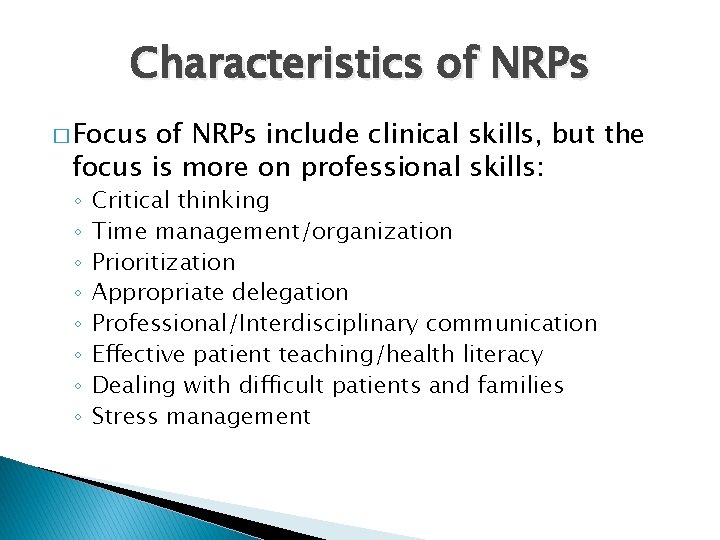 Characteristics of NRPs

□ Focus of NRPs include clinical skills, but the focus is more on professional skills:

◦ Critical thinking
◦ Time management/organization
◦ Prioritization
◦ Appropriate delegation
◦ Professional/Interdisciplinary communication
◦ Effective patient teaching/health literacy
◦ Dealing with difficult patients and families
◦ Stress management